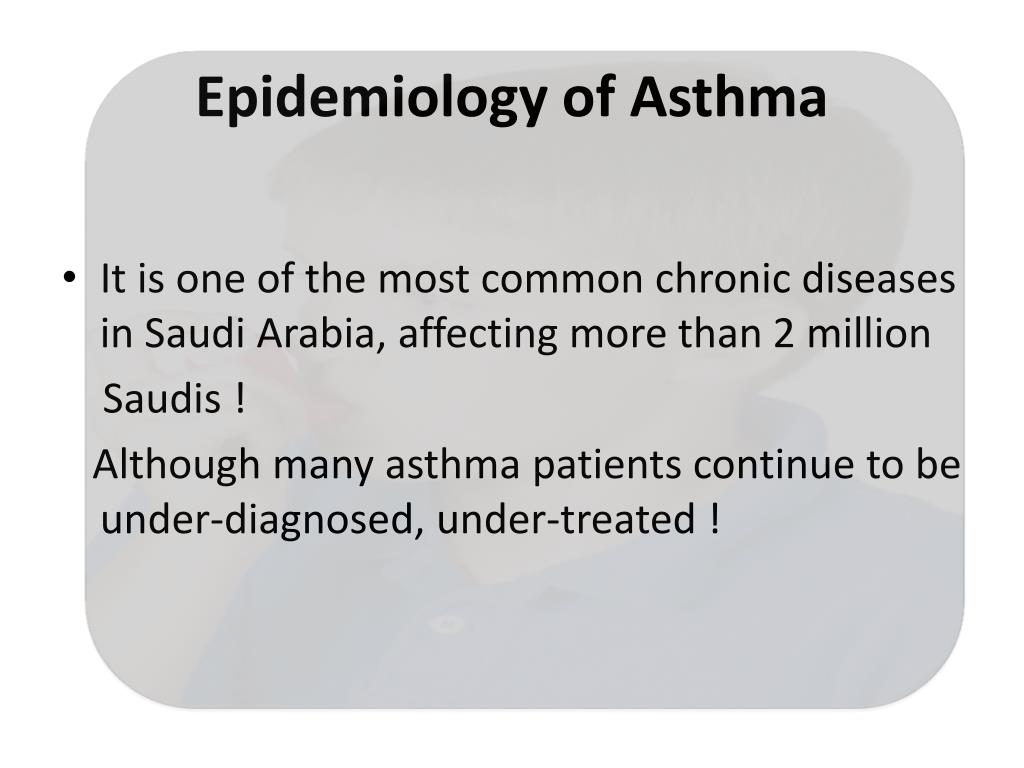 Epidemiology of Asthma

• It is one of the most common chronic diseases in Saudi Arabia, affecting more than 2 million Saudis !

Although many asthma patients continue to be under-diagnosed, under-treated !